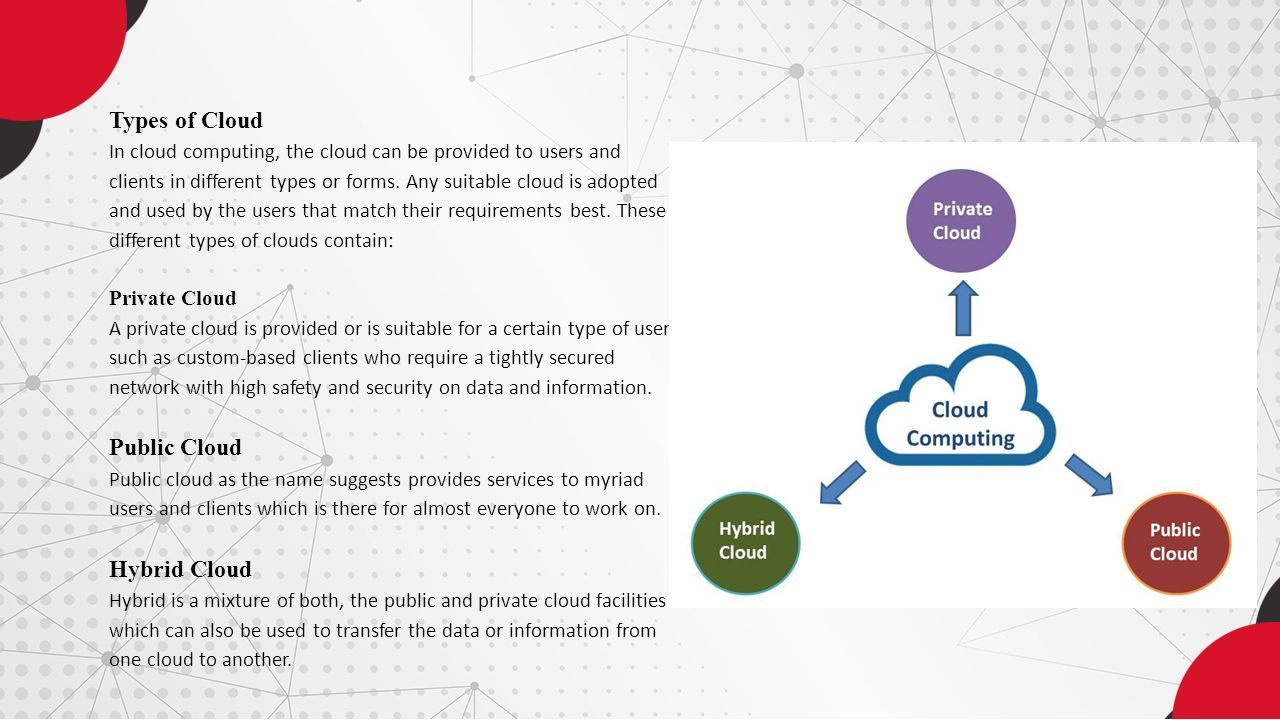 Types of Cloud

In cloud computing, the cloud can be provided to users and clients in different types or forms. Any suitable cloud is adopted and used by the users that match their requirements best. These different types of clouds contain:

Private Cloud

A private cloud is provided or is suitable for a certain type of user such as custom-based clients who require a tightly secured network with high safety and security on data and information.

Public Cloud

Public cloud as the name suggests provides services to myriad users and clients which is there for almost everyone to work on.

Hybrid Cloud

Hybrid is a mixture of both, the public and private cloud facilities which can also be used to transfer the data or information from one cloud to another.

Private Cloud

Cloud Computing

Hybrid Cloud

Public Cloud